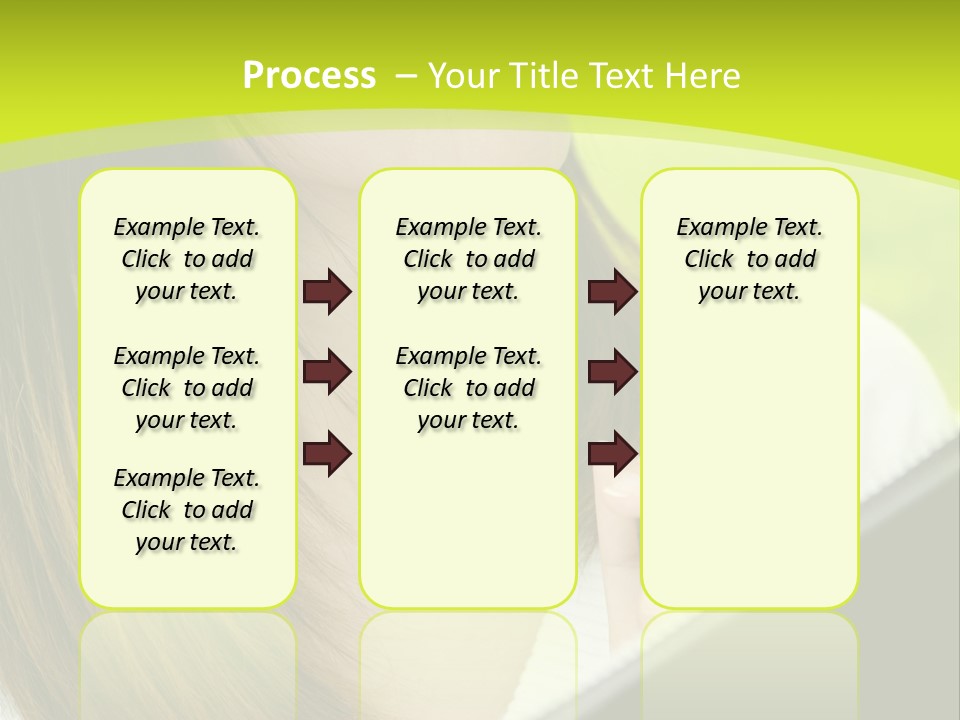 Process – Your Title Text Here

Example Text. Click to add your text.

Example Text. Click to add your text.

Example Text. Click to add your text.

Example Text. Click to add your text.

Example Text. Click to add your text.

Example Text. Click to add your text.